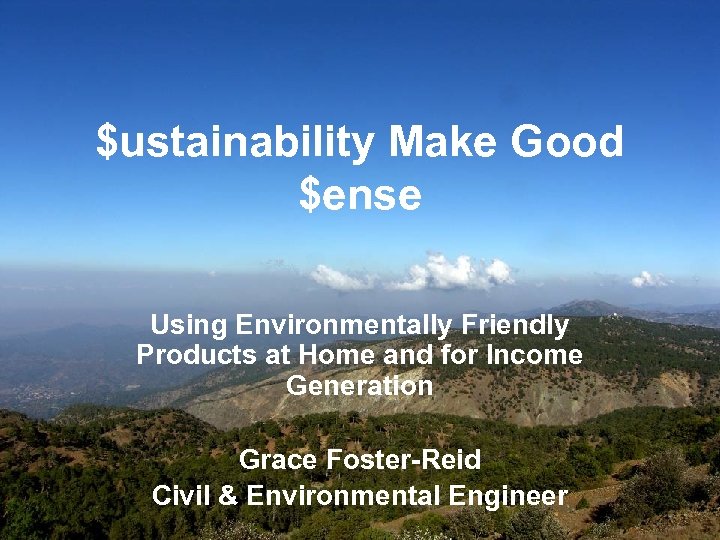 \$ustainability Make Good \$ense

Using Environmentally Friendly Products at Home and for Income Generation

Grace Foster-Reid
Civil & Environmental Engineer